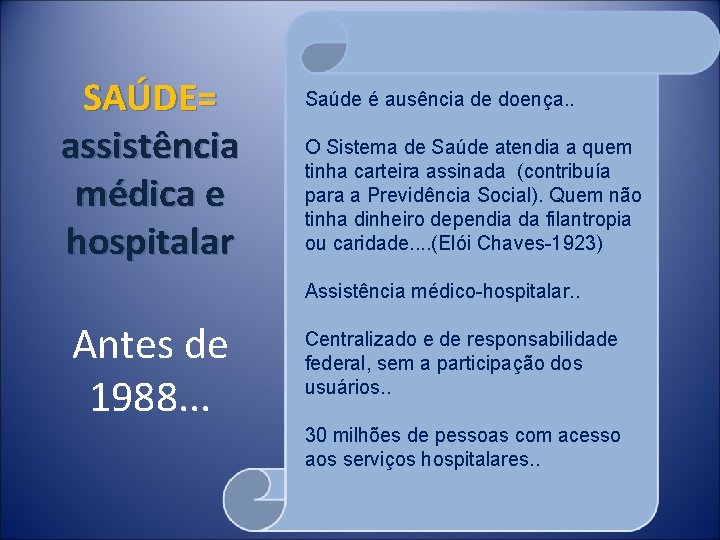 SAÚDE= assistência médica e hospitalar

Antes de 1988...

Saúde é ausência de doença..

O Sistema de Saúde atendia a quem tinha carteira assinada (contribuía para a Previdência Social). Quem não tinha dinheiro dependia da filantropia ou caridade....(Elói Chaves-1923)

Assistência médico-hospitalar..

Centralizado e de responsabilidade federal, sem a participação dos usuários..

30 milhões de pessoas com acesso aos serviços hospitalares..